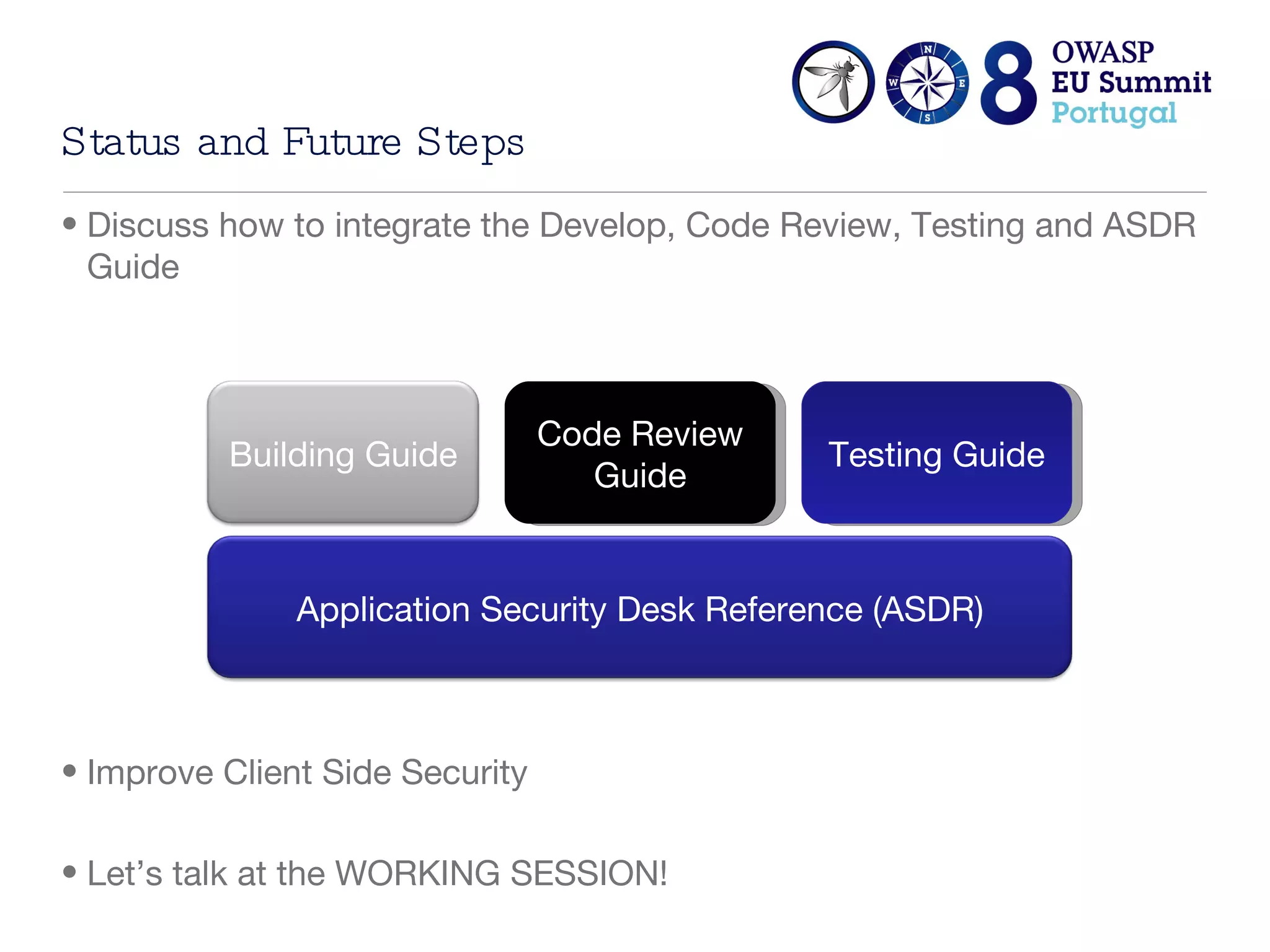 N
W
E
S
8 OWASP EU Summit Portugal

Status and Future Steps

• Discuss how to integrate the Develop, Code Review, Testing and ASDR Guide

Building Guide

Code Review Guide

Testing Guide

Application Security Desk Reference (ASDR)

• Improve Client Side Security

• Let’s talk at the WORKING SESSION!